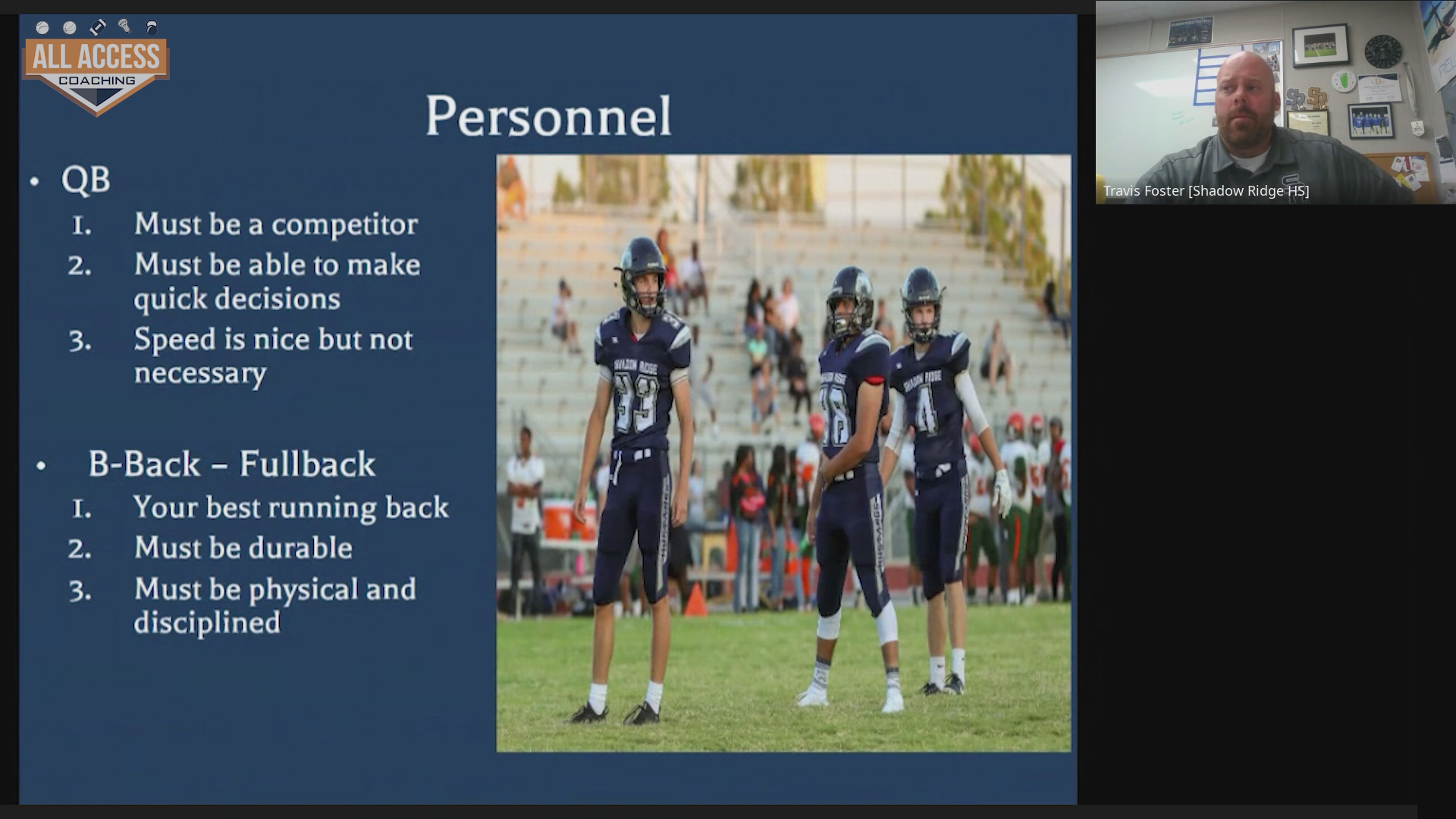 ALL ACCESS
COACHING

Personnel

• QB
1. Must be a competitor
2. Must be able to make quick decisions
3. Speed is nice but not necessary

• B-Back – Fullback
1. Your best running back
2. Must be durable
3. Must be physical and disciplined

SHADOW RIDGE
33
SHADOW RIDGE
18
SHADOW RIDGE
4

Travis Foster [Shadow Ridge HS]